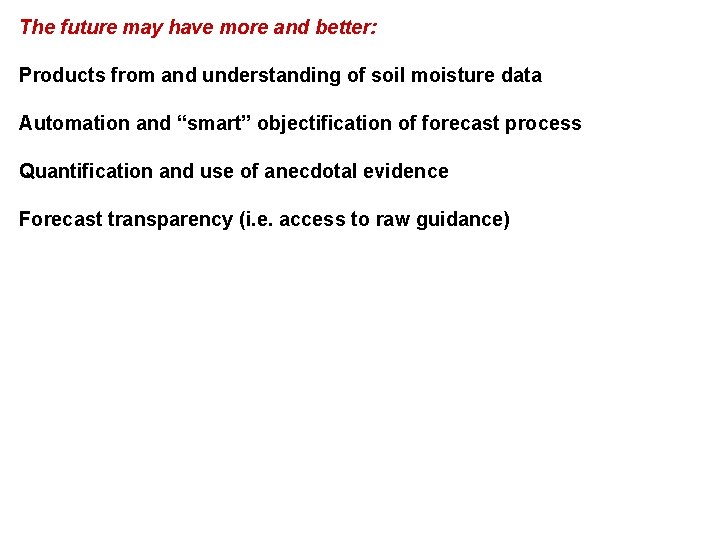 The future may have more and better:

Products from and understanding of soil moisture data

Automation and “smart” objectification of forecast process

Quantification and use of anecdotal evidence

Forecast transparency (i.e. access to raw guidance)